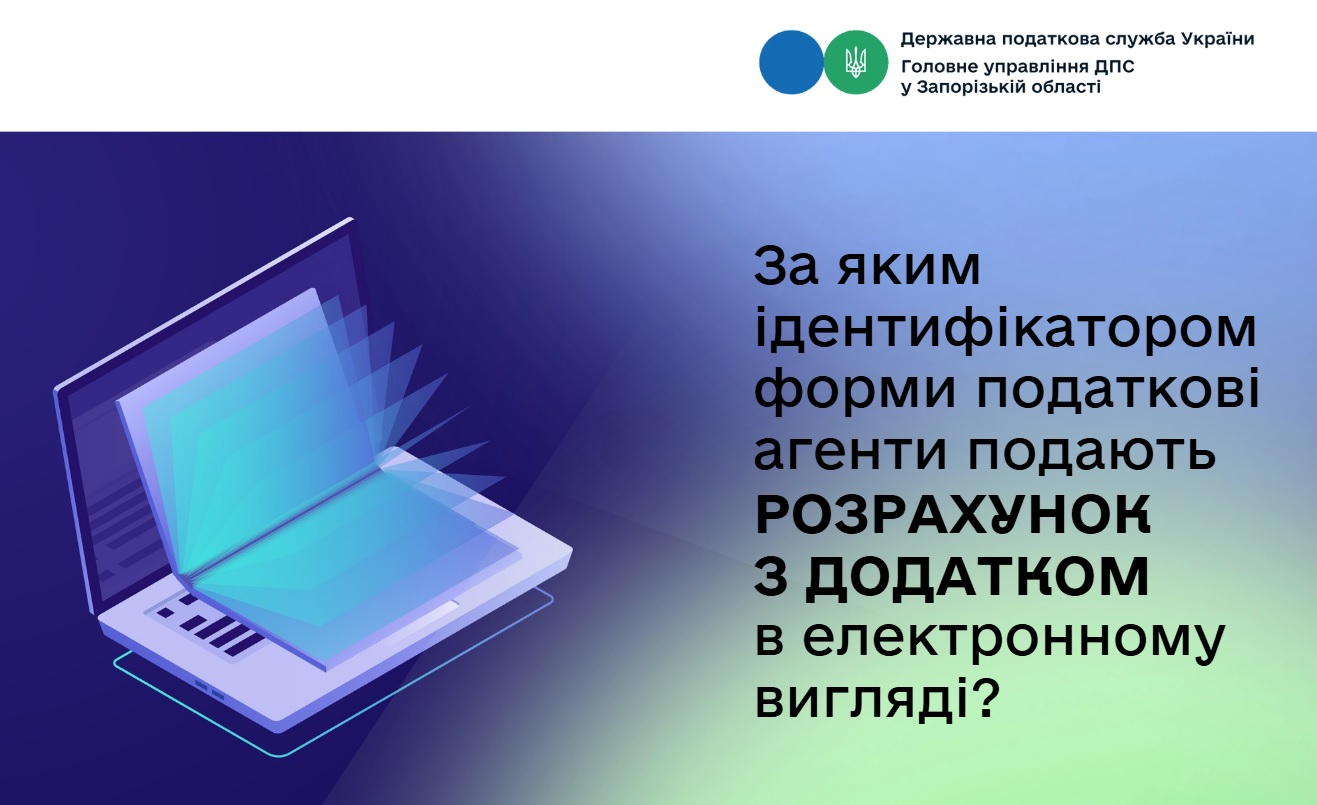 Державна податкова служба України
Головне управління ДПС у Запорізькій області

За яким ідентифікатором форми податкові агенти подають РОЗРАХУНОК З ДОДАТКОМ в електронному вигляді?